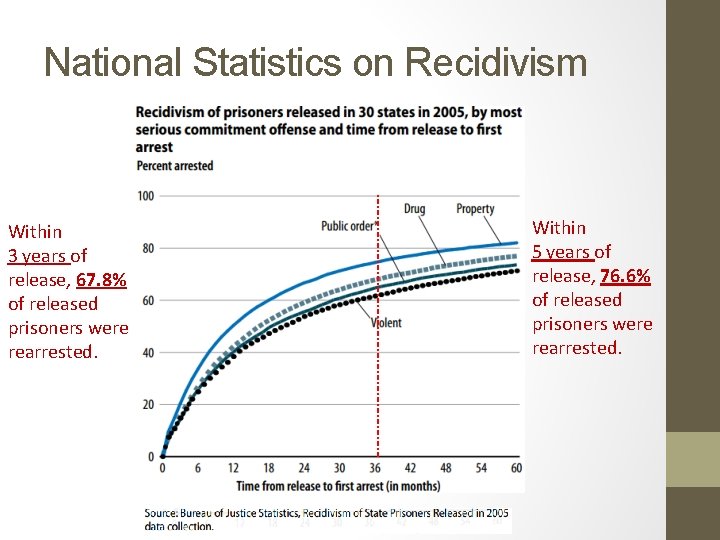 National Statistics on Recidivism

Within 3 years of release, 67.8% of released prisoners were rearrested.

Recidivism of prisoners released in 30 states in 2005, by most serious commitment offense and time from release to first arrest

Percent arrested

100
80
60
40
20
0

Public order*
Drug
Property
Violent

0 6 12 18 24 30 36 42 48 54 60

Time from release to first arrest (in months)

Source: Bureau of Justice Statistics, Recidivism of State Prisoners Released in 2005 data collection.

Within 5 years of release, 76.6% of released prisoners were rearrested.